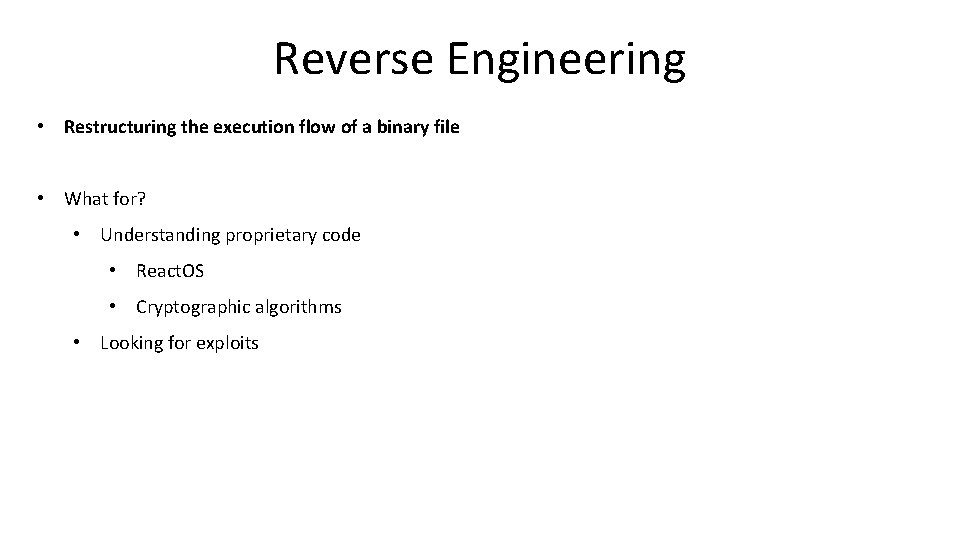 Reverse Engineering

• Restructuring the execution flow of a binary file

• What for?

• Understanding proprietary code

• ReactOS

• Cryptographic algorithms

• Looking for exploits